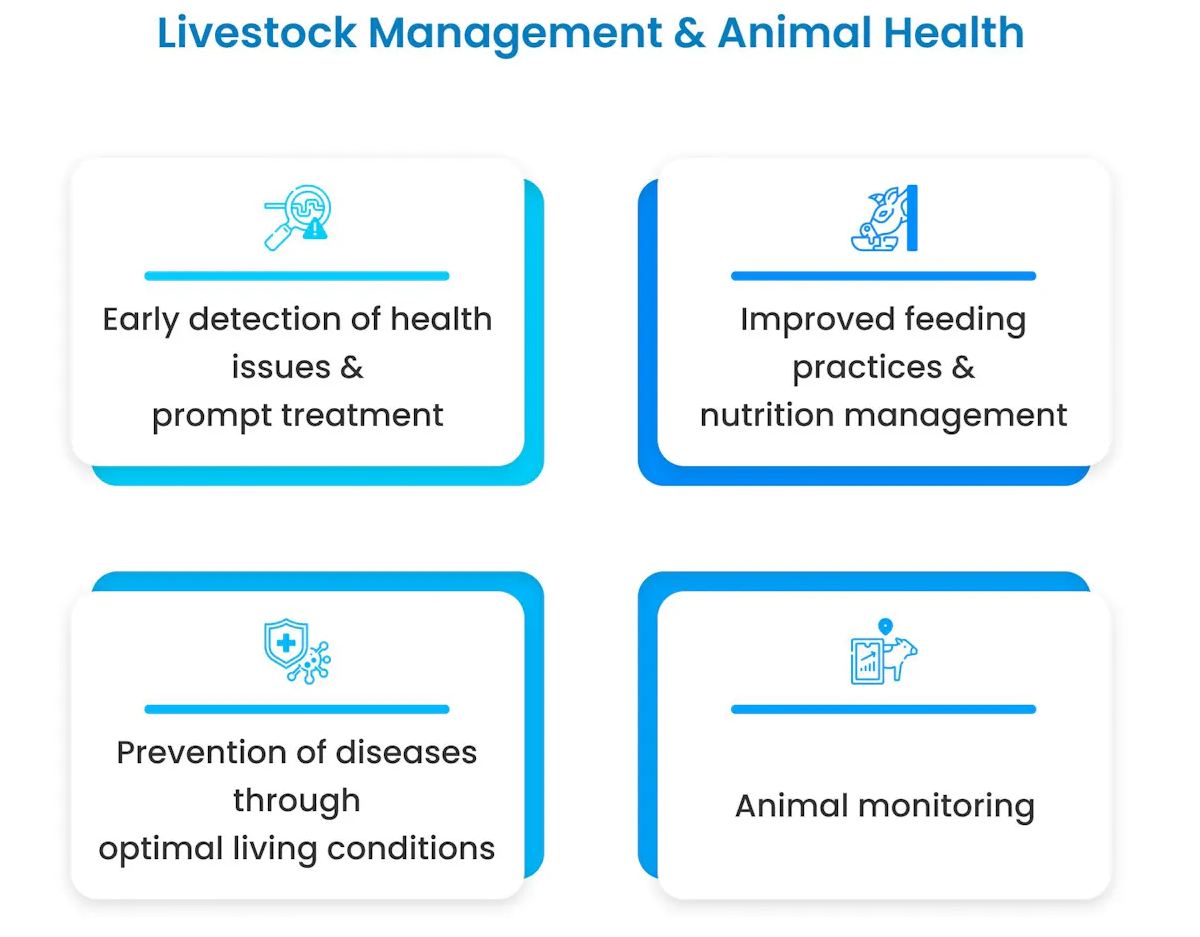 Livestock Management & Animal Health

Early detection of health issues & prompt treatment

Improved feeding practices & nutrition management

Prevention of diseases through optimal living conditions

Animal monitoring